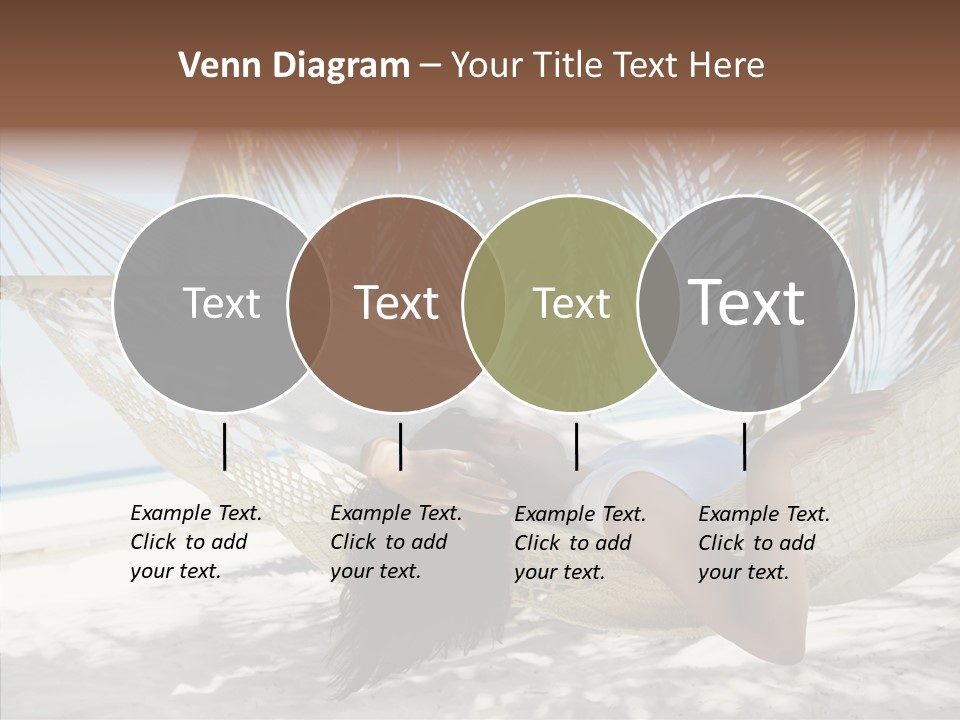 Venn Diagram – Your Title Text Here

Text

Text

Text

Text

Example Text. Click to add your text.

Example Text. Click to add your text.

Example Text. Click to add your text.

Example Text. Click to add your text.